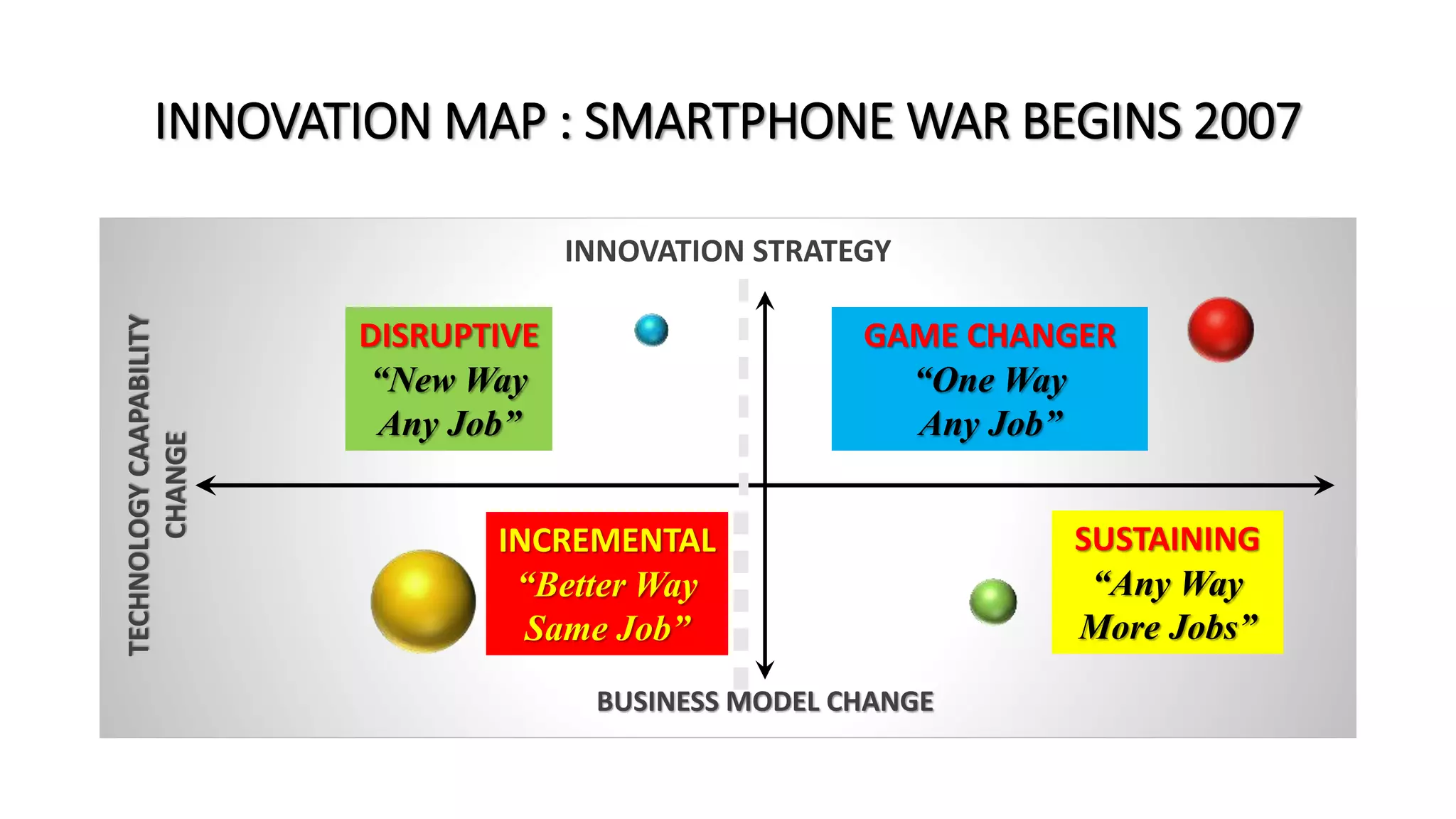 INNOVATION MAP : SMARTPHONE WAR BEGINS 2007

INNOVATION STRATEGY

TECHNOLOGY CAAPABILITY CHANGE

DISRUPTIVE
“New Way Any Job”

GAME CHANGER
“One Way Any Job”

INCREMENTAL
“Better Way Same Job”

SUSTAINING
“Any Way More Jobs”

BUSINESS MODEL CHANGE